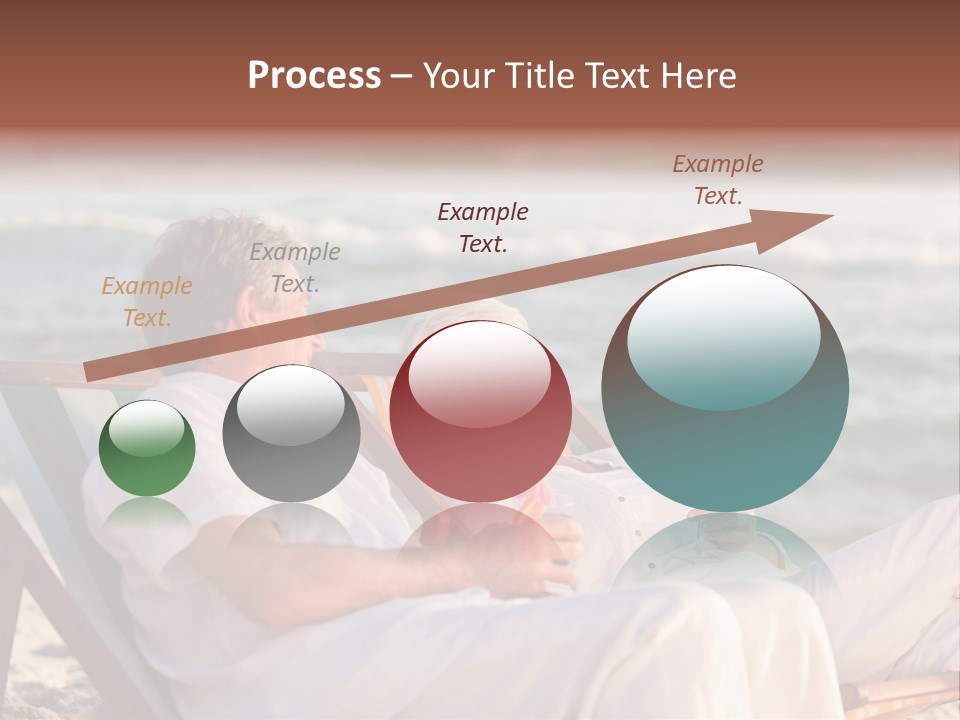 Process – Your Title Text Here

Example Text.

Example Text.

Example Text.

Example Text.